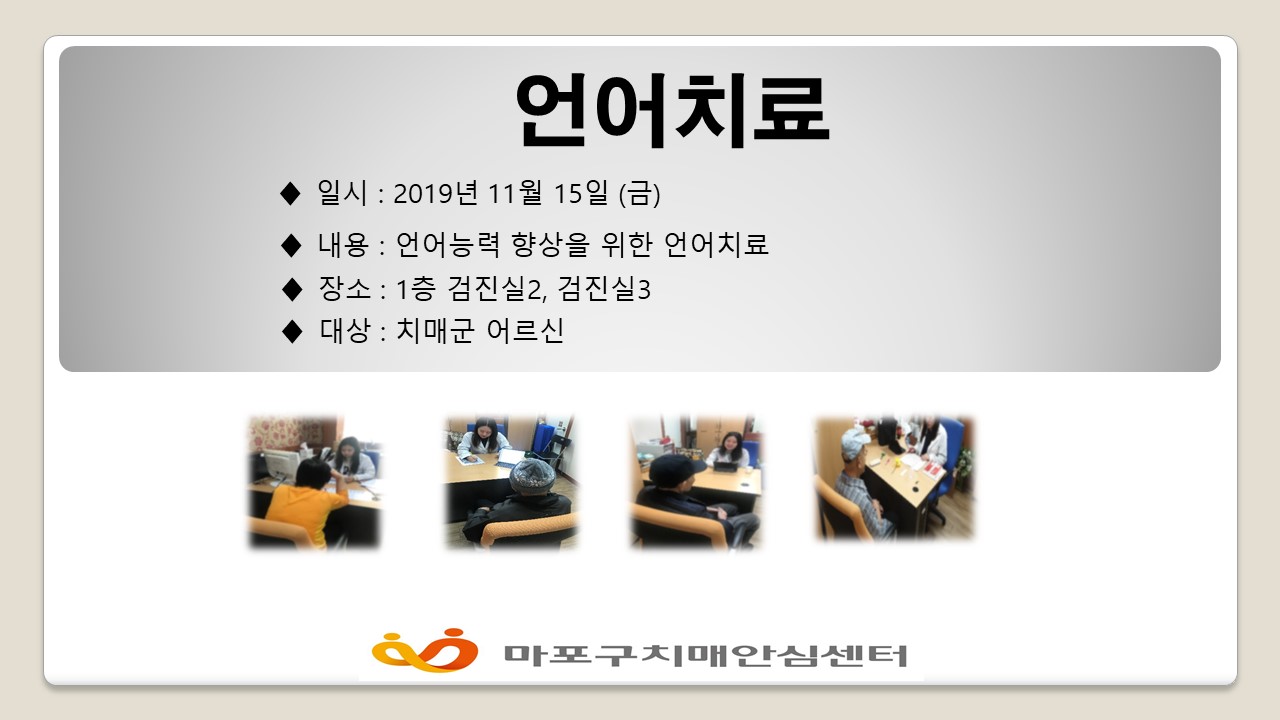 언어치료

◆ 일시 : 2019년 11월 15일 (금)

◆ 내용 : 언어능력 향상을 위한 언어치료

◆ 장소 : 1층 검진실2, 검진실3

◆ 대상 : 치매군 어르신

마포구치매안심센터